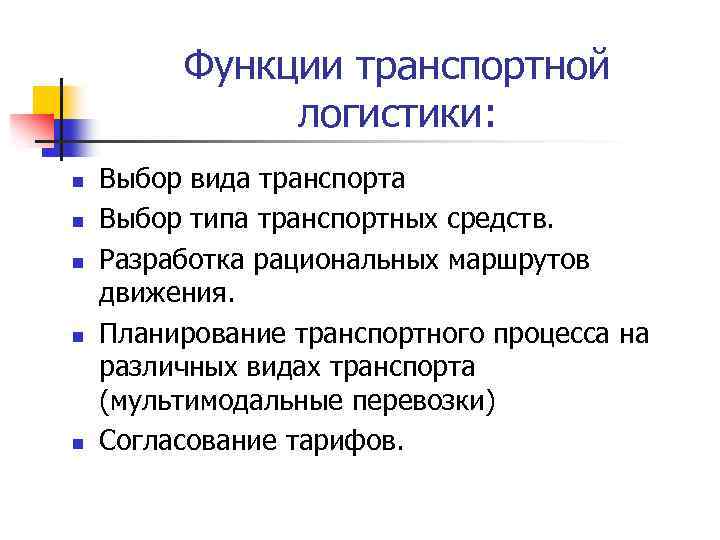 Функции транспортной логистики:

- Выбор вида транспорта
- Выбор типа транспортных средств.
- Разработка рациональных маршрутов движения.
- Планирование транспортного процесса на различных видах транспорта (мультимодальные перевозки)
- Согласование тарифов.